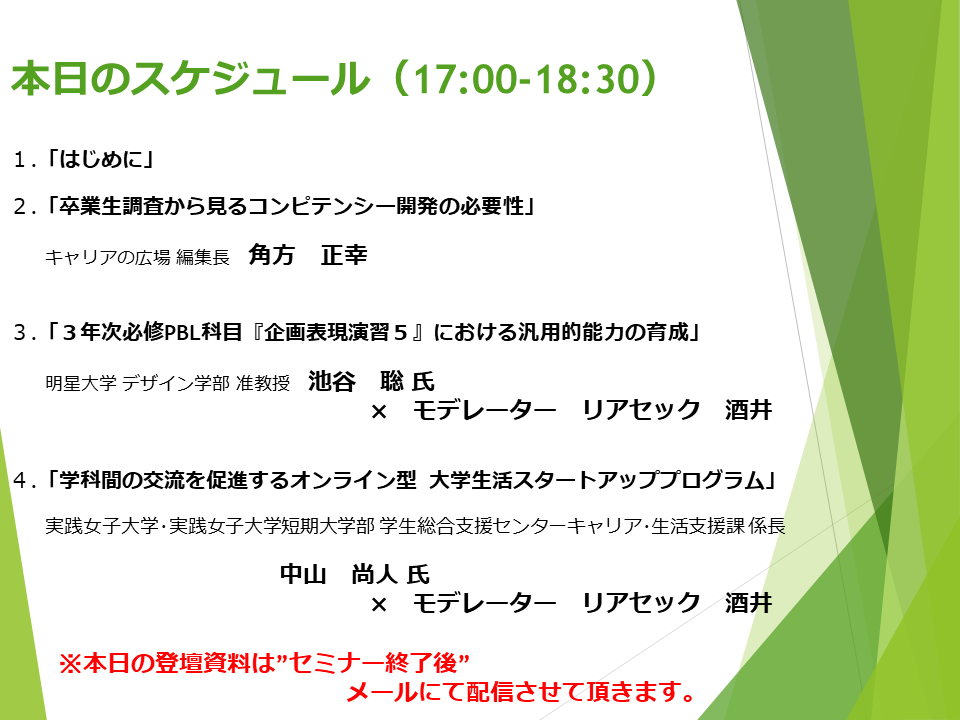 本日のスケジュール（17:00-18:30）

1.「はじめに」

2.「卒業生調査から見るコンピテンシー開発の必要性」

キャリアの広場 編集長　角方　正幸

3.「３年次必修PBL科目『企画表現演習５』における汎用的能力の育成」

明星大学 デザイン学部 准教授　池谷　聡 氏
× モデレーター　リアセック　酒井

4.「学科間の交流を促進するオンライン型 大学生活スタートアッププログラム」

実践女子大学・実践女子大学短期大学部 学生総合支援センターキャリア・生活支援課 係長

中山　尚人 氏
× モデレーター　リアセック　酒井

※本日の登壇資料は”セミナー終了後”
メールにて配信させて頂きます。